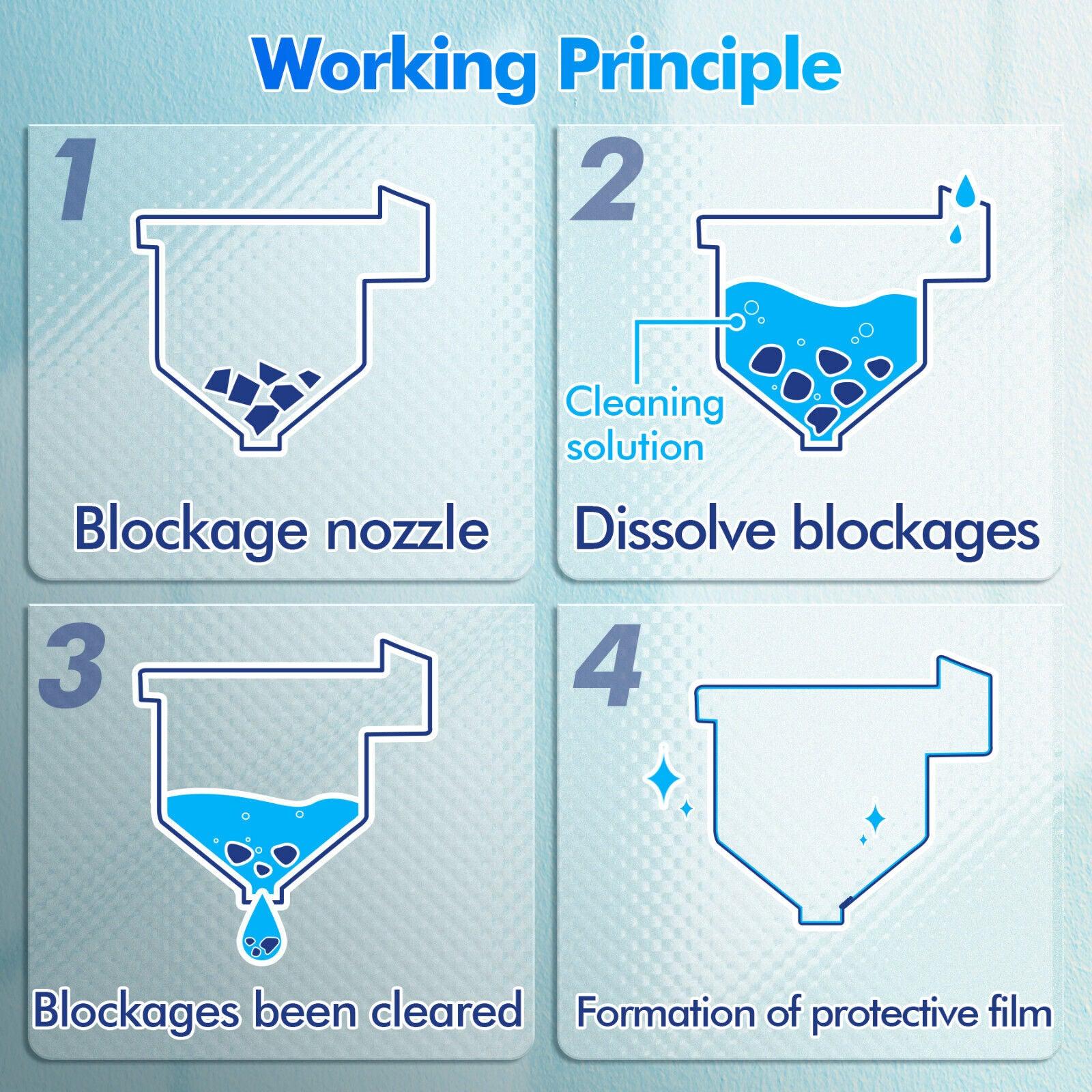 Working Principle

1

Blockage nozzle

2

Cleaning solution

Dissolve blockages

3

Blockages been cleared

4

Formation of protective film